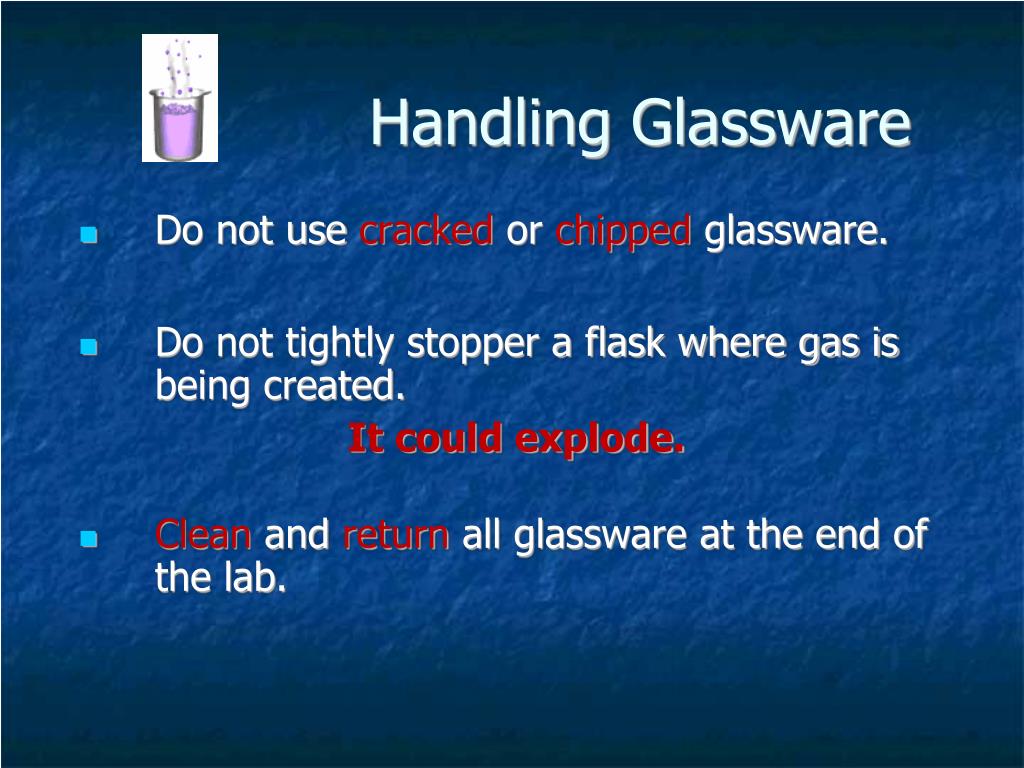 Handling Glassware

Do not use cracked or chipped glassware.

Do not tightly stopper a flask where gas is being created.

It could explode.

Clean and return all glassware at the end of the lab.